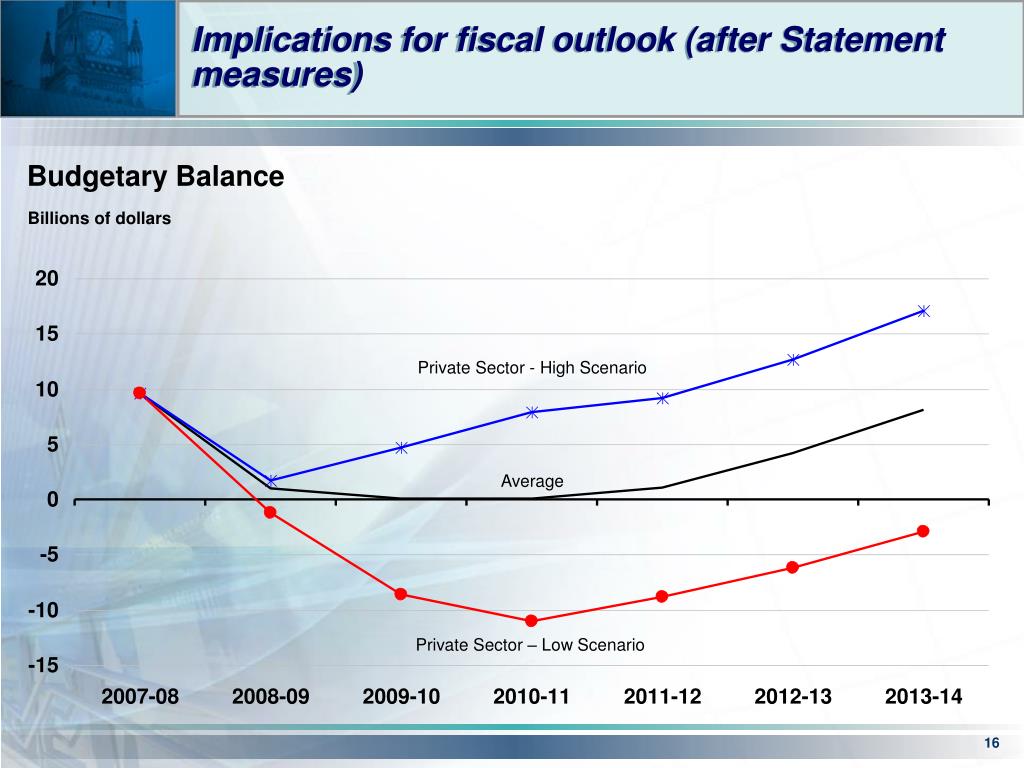 Implications for fiscal outlook (after Statement measures)

Budgetary Balance

Billions of dollars

20
15
10
5
0
-5
-10
-15

Private Sector - High Scenario

Average

Private Sector – Low Scenario

2007-08
2008-09
2009-10
2010-11
2011-12
2012-13
2013-14

16